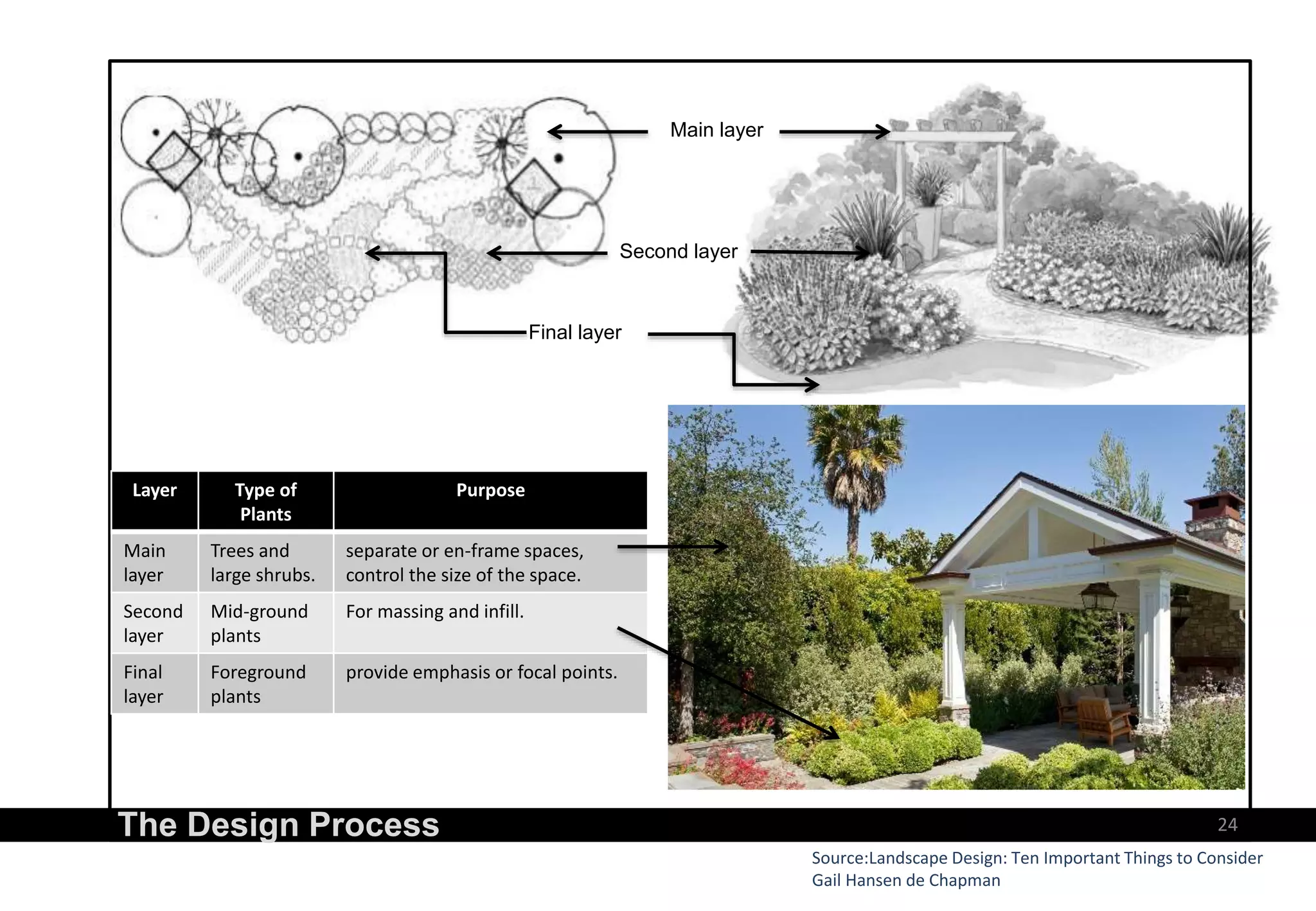 Main layer

Second layer

Final layer

| Layer | Type of Plants | Purpose |
|---|---|---|
| Main layer | Trees and large shrubs. | separate or en-frame spaces, control the size of the space. |
| Second layer | Mid-ground plants | For massing and infill. |
| Final layer | Foreground plants | provide emphasis or focal points. |

The Design Process

24

Source:Landscape Design: Ten Important Things to Consider
Gail Hansen de Chapman